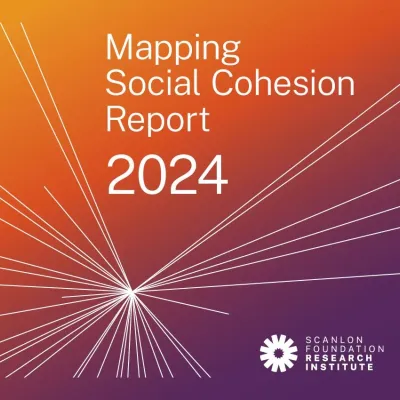 Mapping Social Cohesion Report

2024

SCANLON FOUNDATION RESEARCH INSTITUTE